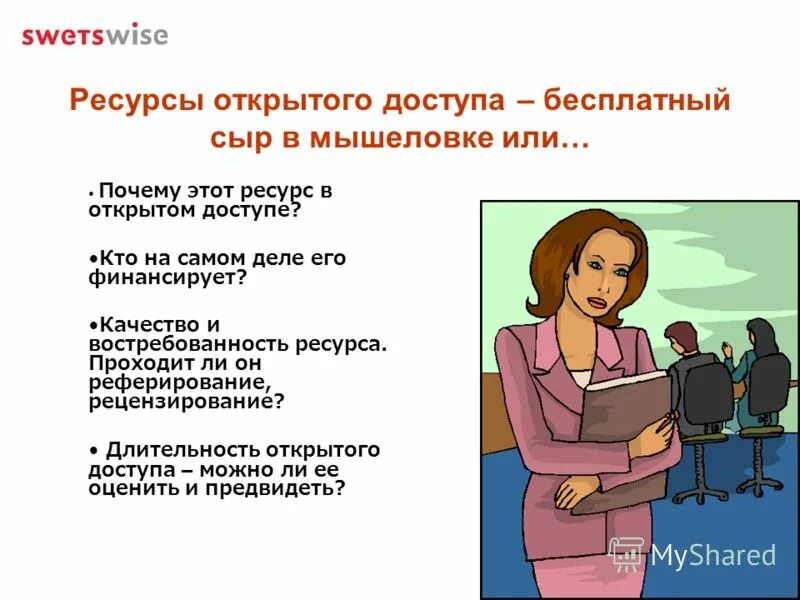 swetswise

Ресурсы открытого доступа – бесплатный сыр в мышеловке или…

• Почему этот ресурс в открытом доступе?

•Кто на самом деле его финансирует?

•Качество и востребованность ресурса. Проходит ли он реферирование, рецензирование?

• Длительность открытого доступа – можно ли ее оценить и предвидеть?

MyShared